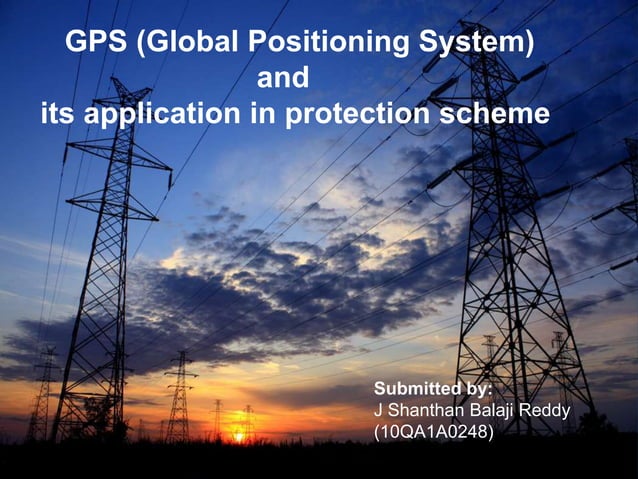 GPS (Global Positioning System)
and
its application in protection scheme

Submitted by:
J Shanthan Balaji Reddy
(10QA1A0248)